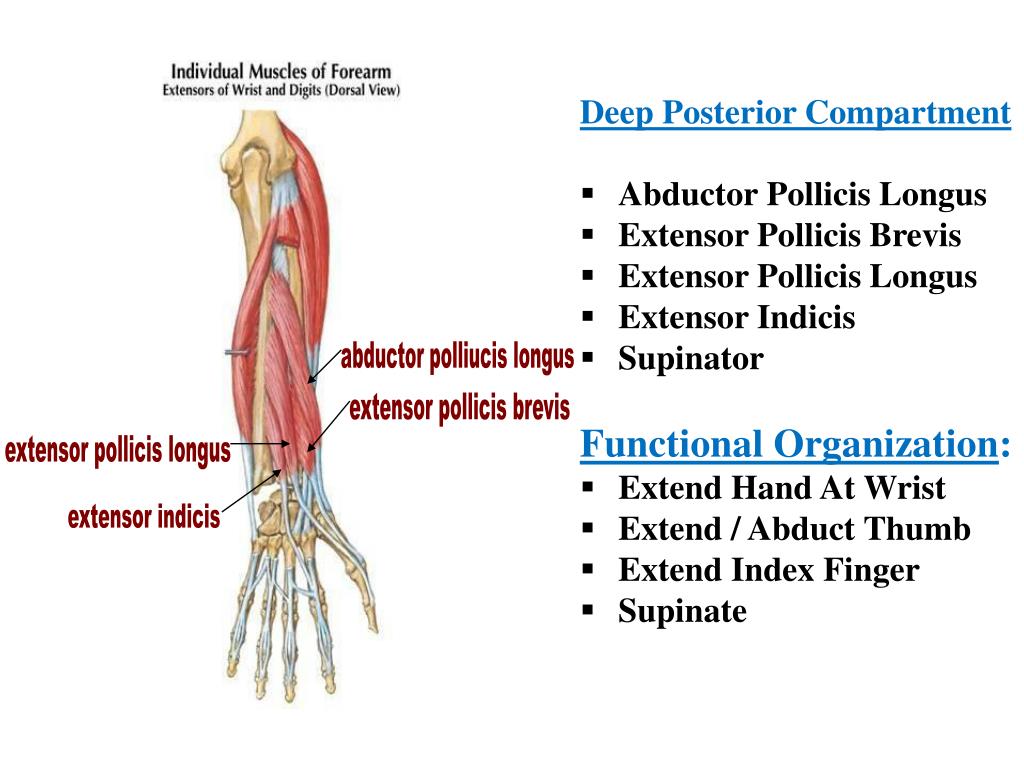 Individual Muscles of Forearm
Extensors of Wrist and Digits (Dorsal View)

abductor polliucis longus
extensor pollicis brevis
extensor pollicis longus
extensor indicis

Deep Posterior Compartment

▪ Abductor Pollicis Longus
▪ Extensor Pollicis Brevis
▪ Extensor Pollicis Longus
▪ Extensor Indicis
▪ Supinator

Functional Organization:
▪ Extend Hand At Wrist
▪ Extend / Abduct Thumb
▪ Extend Index Finger
▪ Supinate